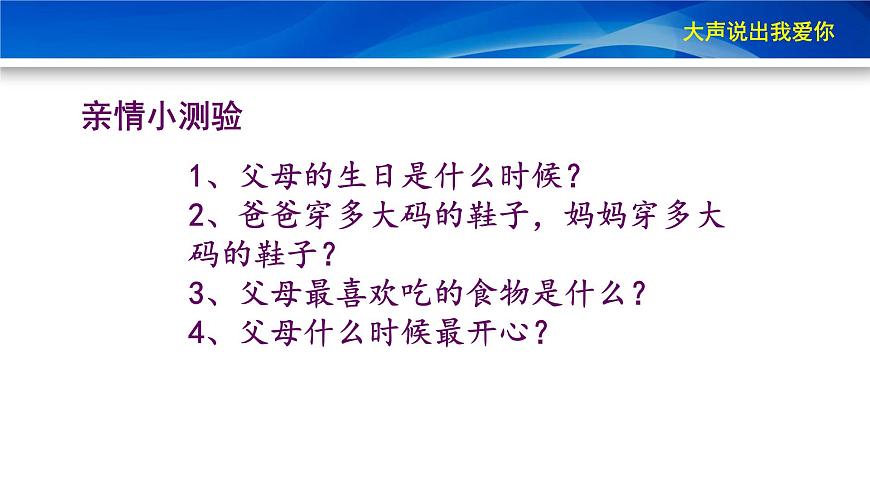 大声说出我爱你

亲情小测验

1、父母的生日是什么时候？
2、爸爸穿多大码的鞋子，妈妈穿多大码的鞋子？
3、父母最喜欢吃的食物是什么？
4、父母什么时候最开心？